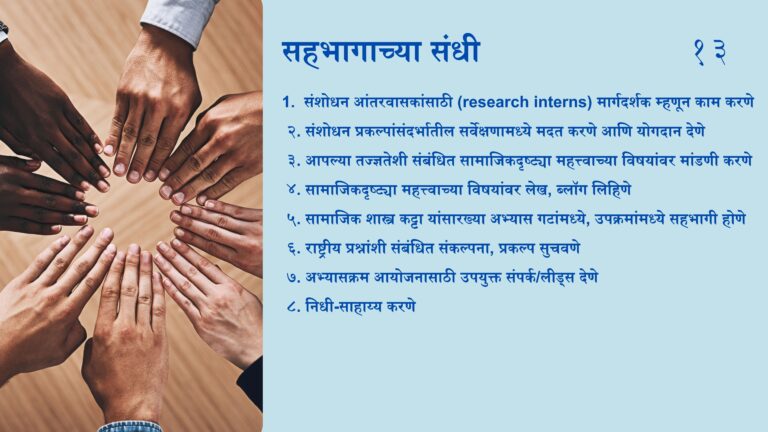 सहभागाच्या संधी १३

1. संशोधन आंतरवासकांसाठी (research interns) मार्गदर्शक म्हणून काम करणे
२. संशोधन प्रकल्पांसंदर्भातील सर्वेक्षणामध्ये मदत करणे आणि योगदान देणे
३. आपल्या तज्ज्ञतेशी संबंधित सामाजिकदृष्ट्या महत्त्वाच्या विषयांवर मांडणी करणे
४. सामाजिकदृष्ट्या महत्त्वाच्या विषयांवर लेख, ब्लॉग लिहिणे
५. सामाजिक शास्त्र कट्टा यांसारख्या अभ्यास गटांमध्ये, उपक्रमांमध्ये सहभागी होणे
६. राष्ट्रीय प्रश्नांशी संबंधित संकल्पना, प्रकल्प सुचवणे
७. अभ्यासक्रम आयोजनासाठी उपयुक्त संपर्क/लीड्स देणे
८. निधी-साहाय्य करणे